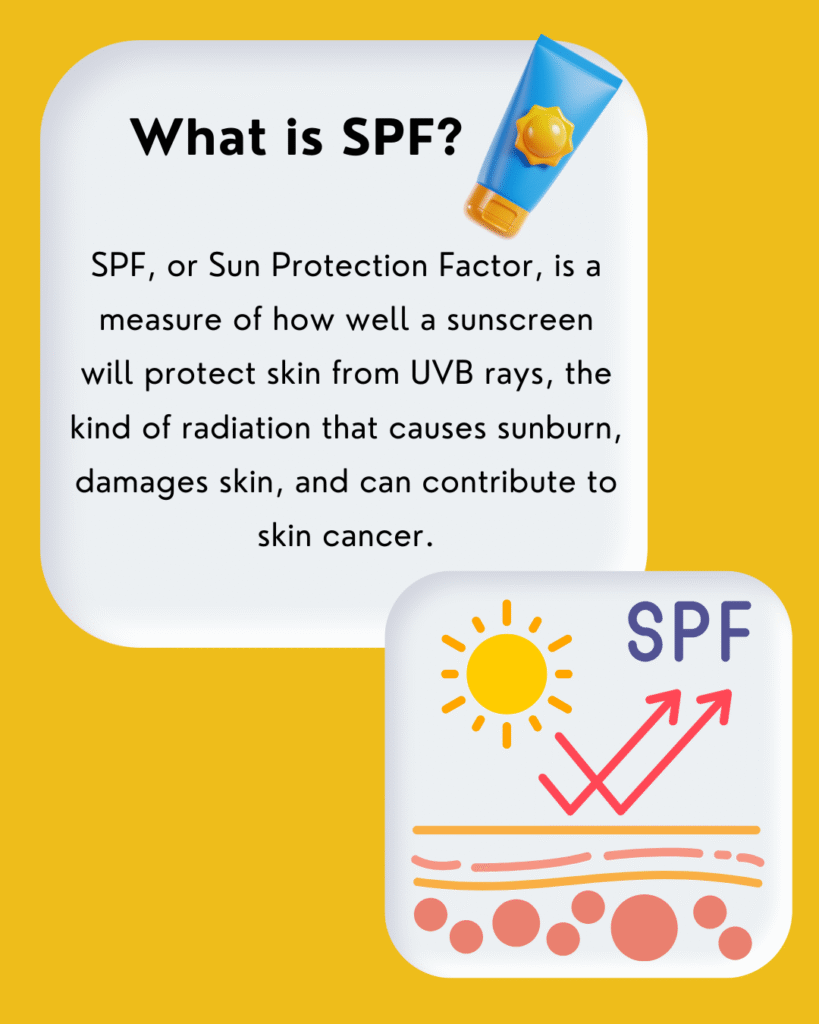 What is SPF?

SPF, or Sun Protection Factor, is a measure of how well a sunscreen will protect skin from UVB rays, the kind of radiation that causes sunburn, damages skin, and can contribute to skin cancer.

SPF